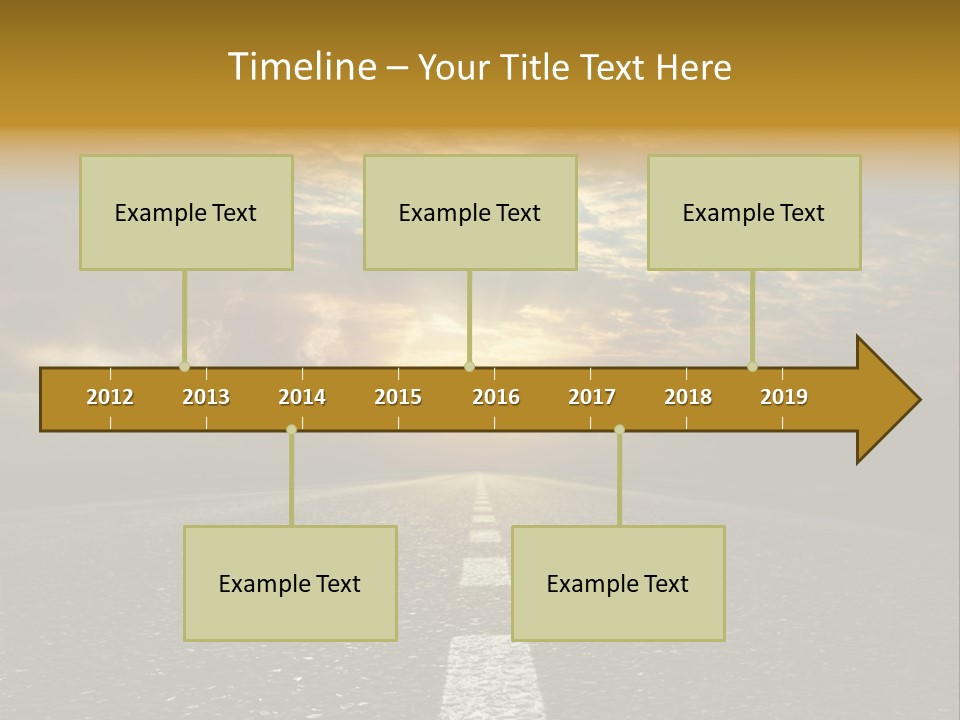 Timeline – Your Title Text Here

Example Text

Example Text

Example Text

2012 2013 2014 2015 2016 2017 2018 2019

Example Text

Example Text